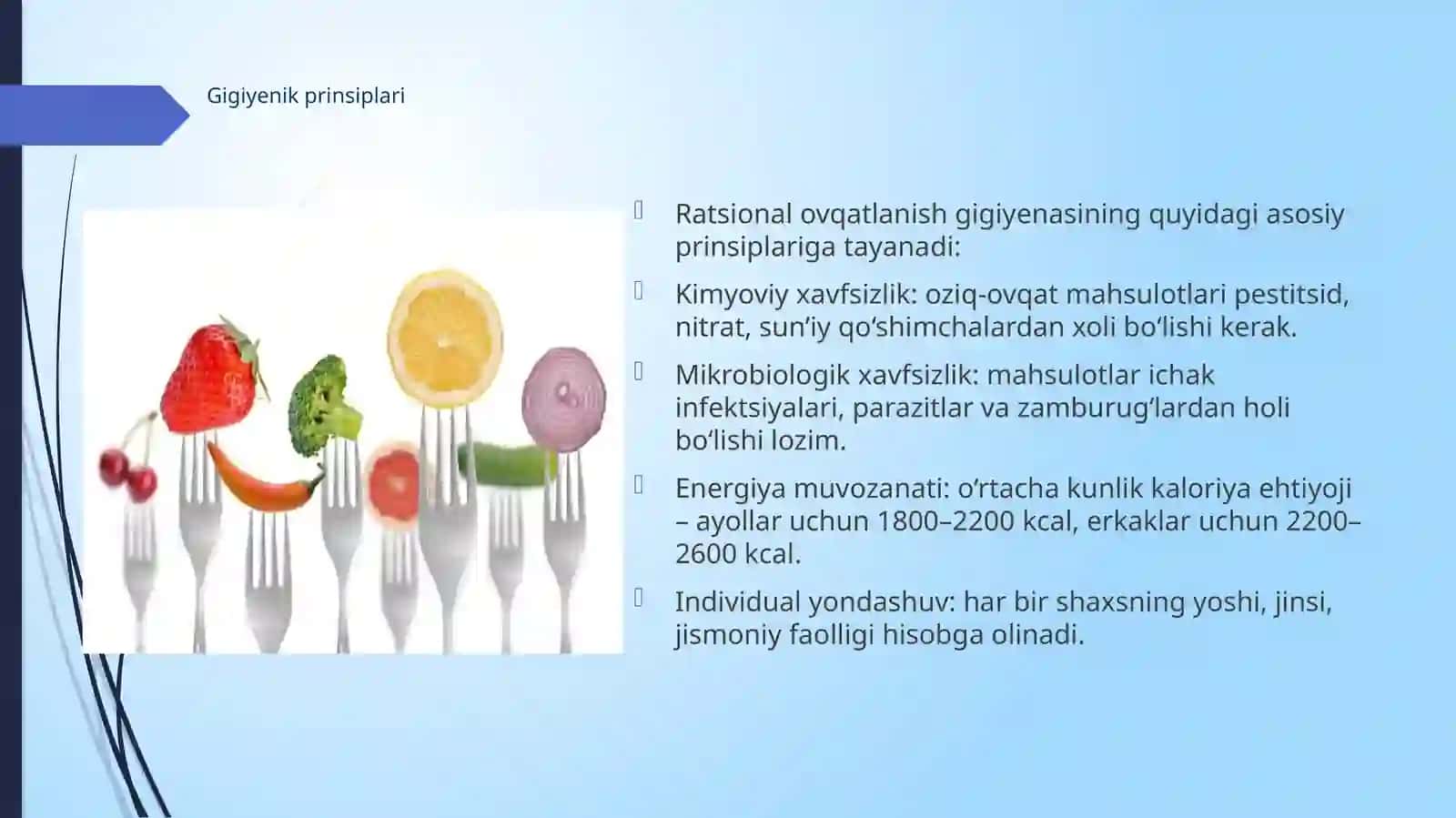 Gigiyenik prinsiplari

Ratsional ovqatlanish gigiyenasining quyidagi asosiy prinsiplariga tayanadi:

Kimyoviy xavfsizlik: oziq-ovqat mahsulotlari pestitsid, nitrat, sun’iy qo‘shimchalardan xoli bo‘lishi kerak.

Mikrobiologik xavfsizlik: mahsulotlar ichak infektsiyalari, parazitlar va zamburug‘lardan holi bo‘lishi lozim.

Energiya muvozanati: o‘rtacha kunlik kaloriya ehtiyoji – ayollar uchun 1800–2200 kcal, erkaklar uchun 2200–2600 kcal.

Individual yondashuv: har bir shaxsning yoshi, jinsi, jismoniy faolligi hisobga olinadi.